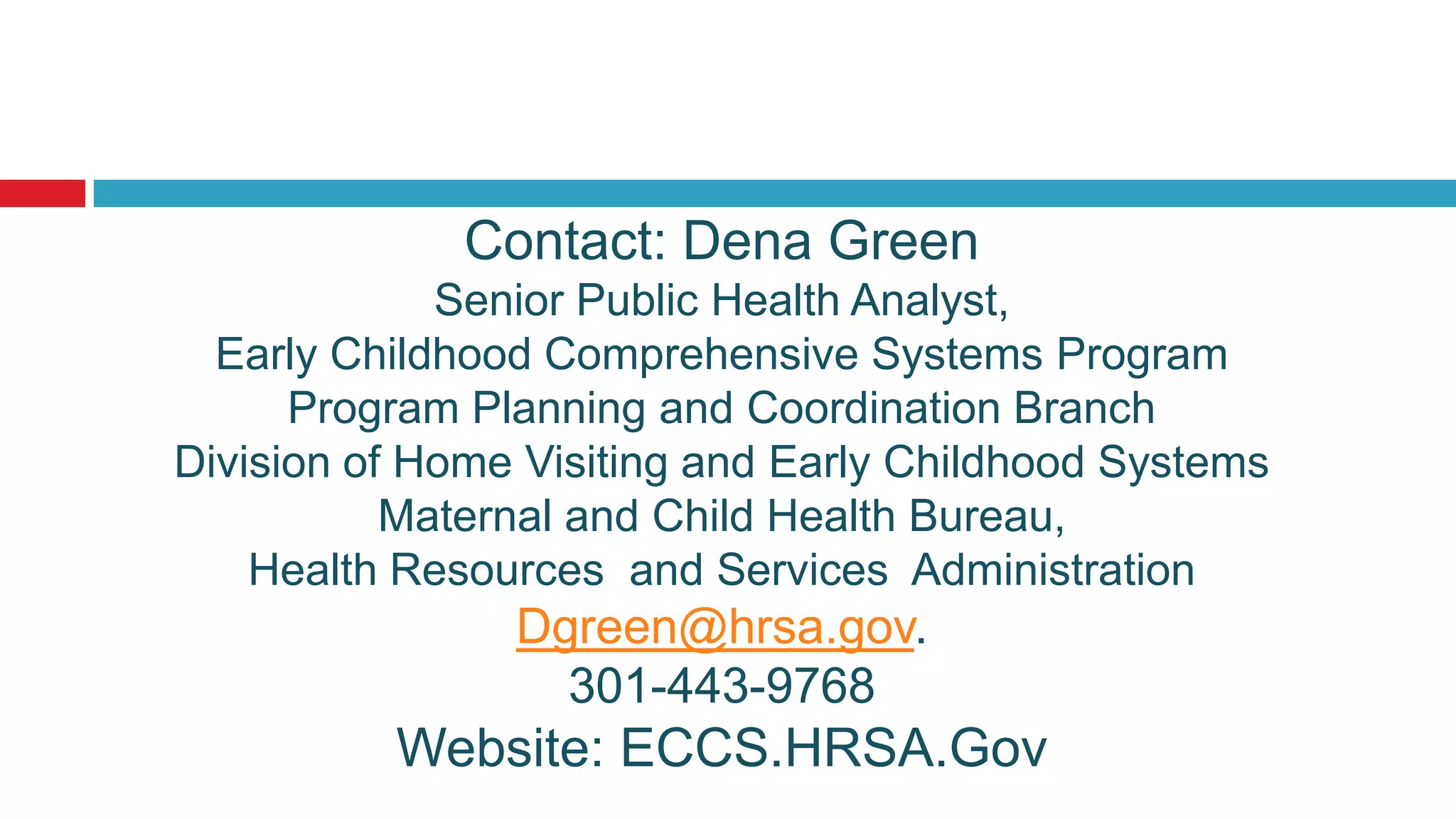 Contact: Dena Green
Senior Public Health Analyst,
Early Childhood Comprehensive Systems Program
Program Planning and Coordination Branch
Division of Home Visiting and Early Childhood Systems
Maternal and Child Health Bureau,
Health Resources and Services Administration
Dgreen@hrsa.gov.
301-443-9768
Website: ECCS.HRSA.Gov